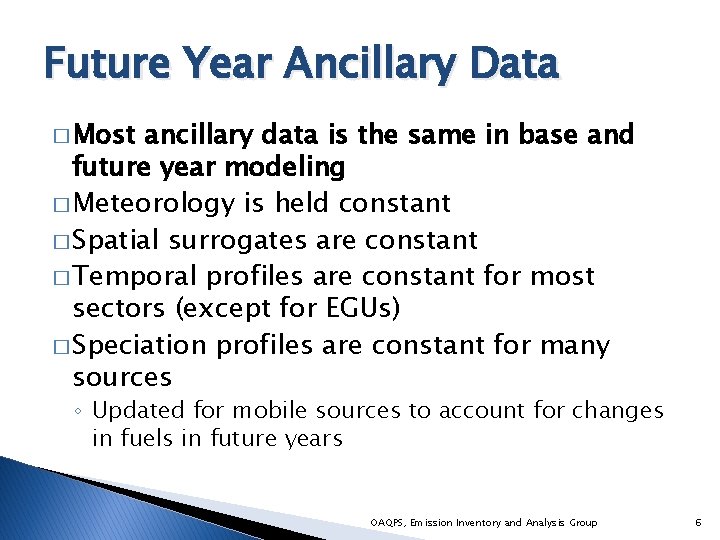 Future Year Ancillary Data

□ Most ancillary data is the same in base and future year modeling

□ Meteorology is held constant

□ Spatial surrogates are constant

□ Temporal profiles are constant for most sectors (except for EGUs)

□ Speciation profiles are constant for many sources

◦ Updated for mobile sources to account for changes in fuels in future years

OAQPS, Emission Inventory and Analysis Group

6